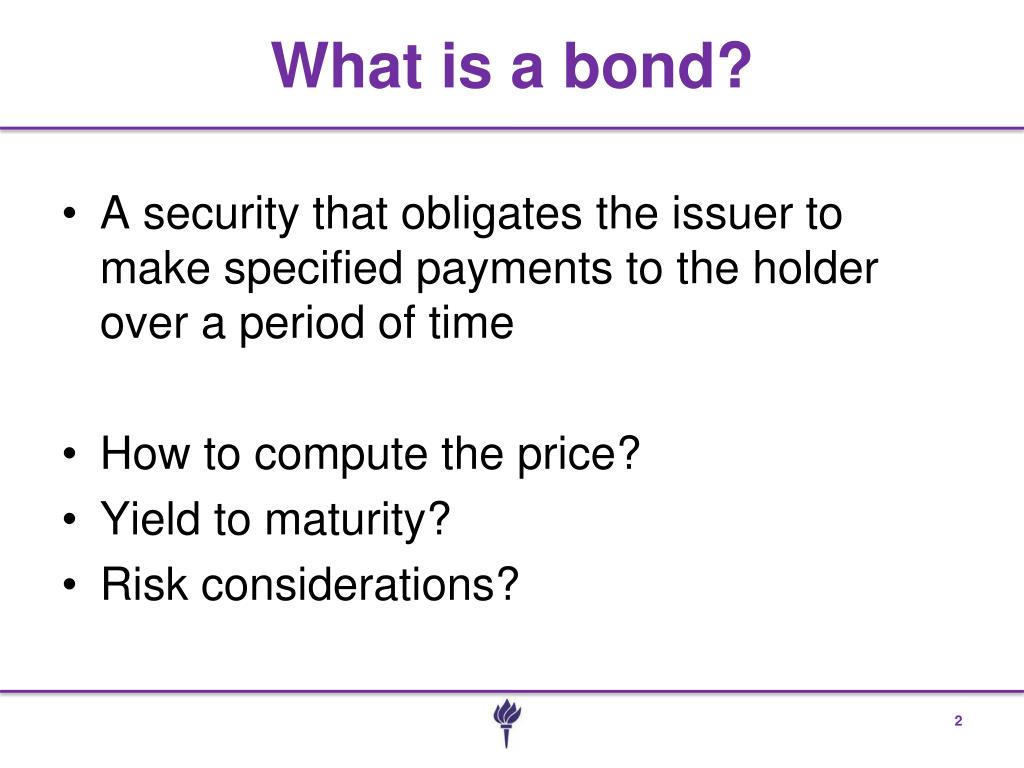 What is a bond?

• A security that obligates the issuer to make specified payments to the holder over a period of time

• How to compute the price?
• Yield to maturity?
• Risk considerations?

2